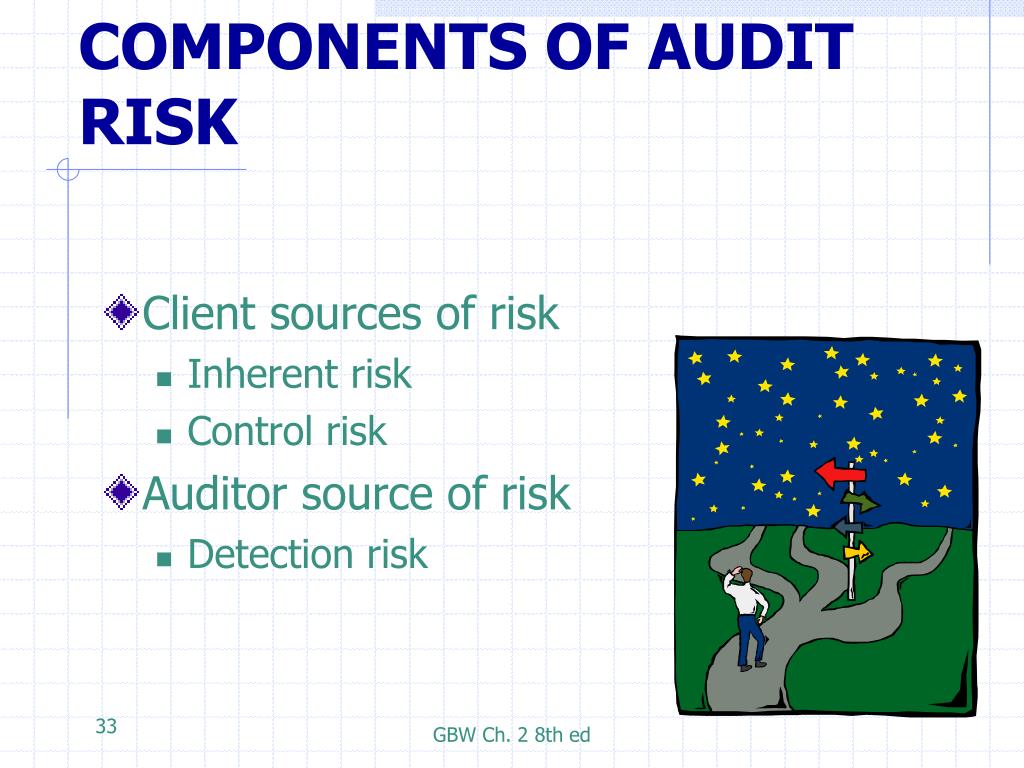 COMPONENTS OF AUDIT RISK

Client sources of risk

Inherent risk

Control risk

Auditor source of risk

Detection risk

33

GBW Ch. 2 8th ed